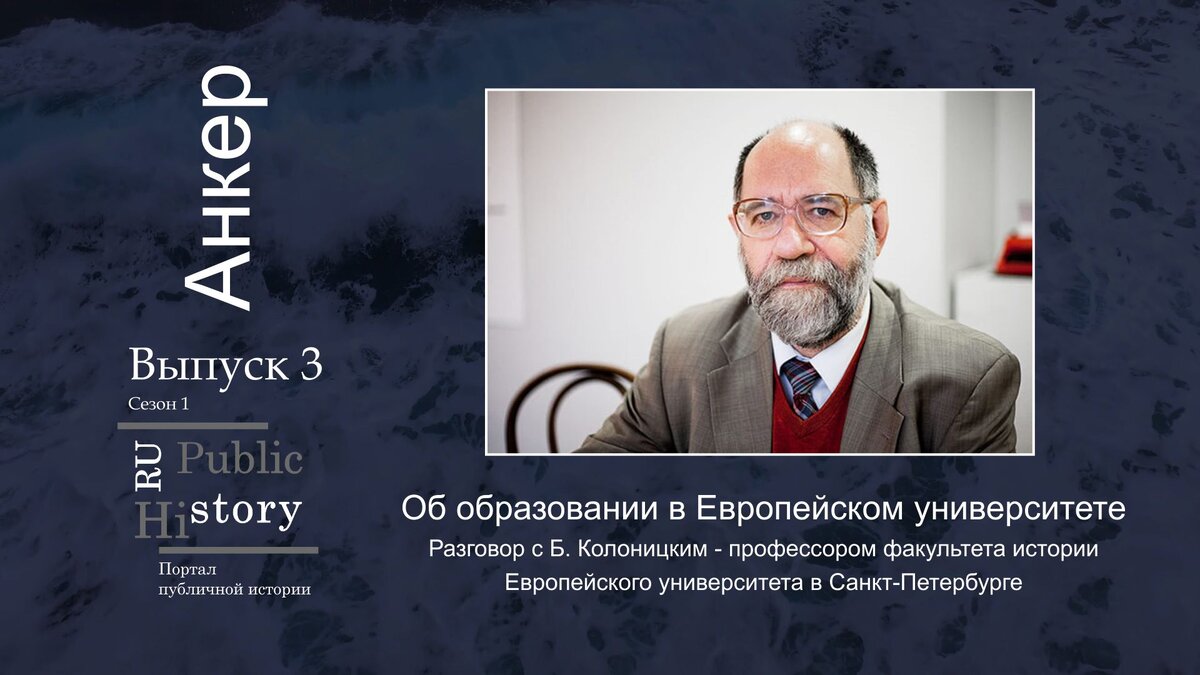 Анкер

Выпуск 3
Сезон 1

RU Public History

Портал публичной истории

Об образовании в Европейском университете

Разговор с Б. Колоницким - профессором факультета истории Европейского университета в Санкт-Петербурге